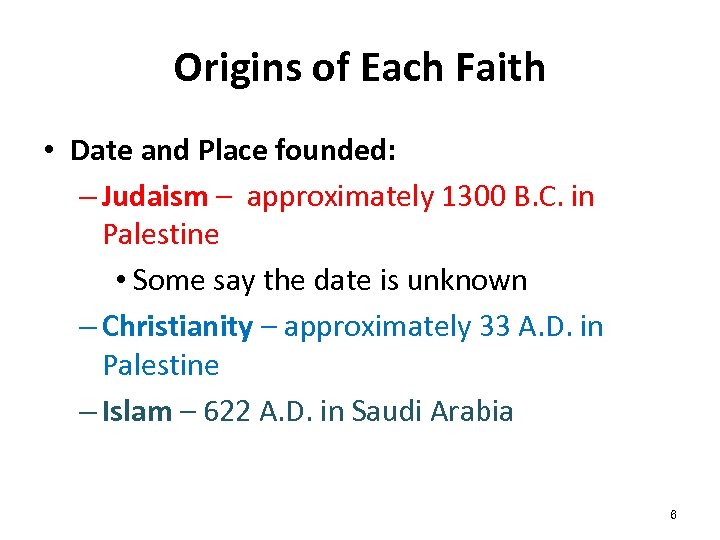 Origins of Each Faith

• Date and Place founded:

– Judaism – approximately 1300 B.C. in Palestine

• Some say the date is unknown

– Christianity – approximately 33 A.D. in Palestine

– Islam – 622 A.D. in Saudi Arabia

6